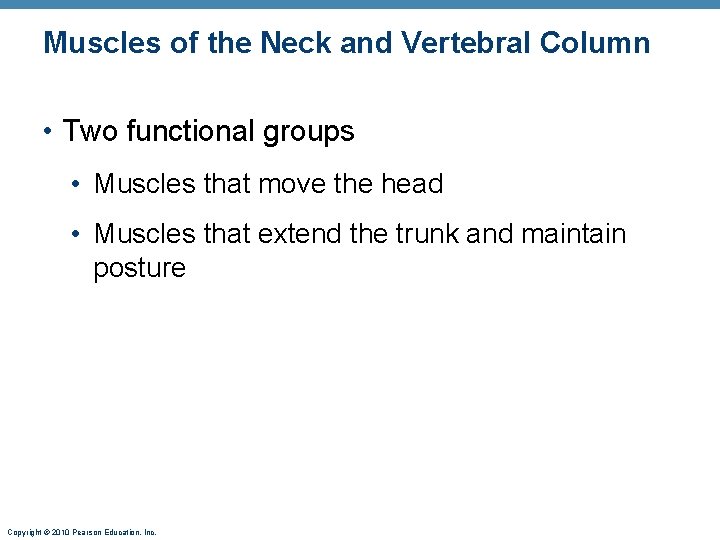 Muscles of the Neck and Vertebral Column

• Two functional groups

• Muscles that move the head

• Muscles that extend the trunk and maintain posture

Copyright © 2010 Pearson Education, Inc.